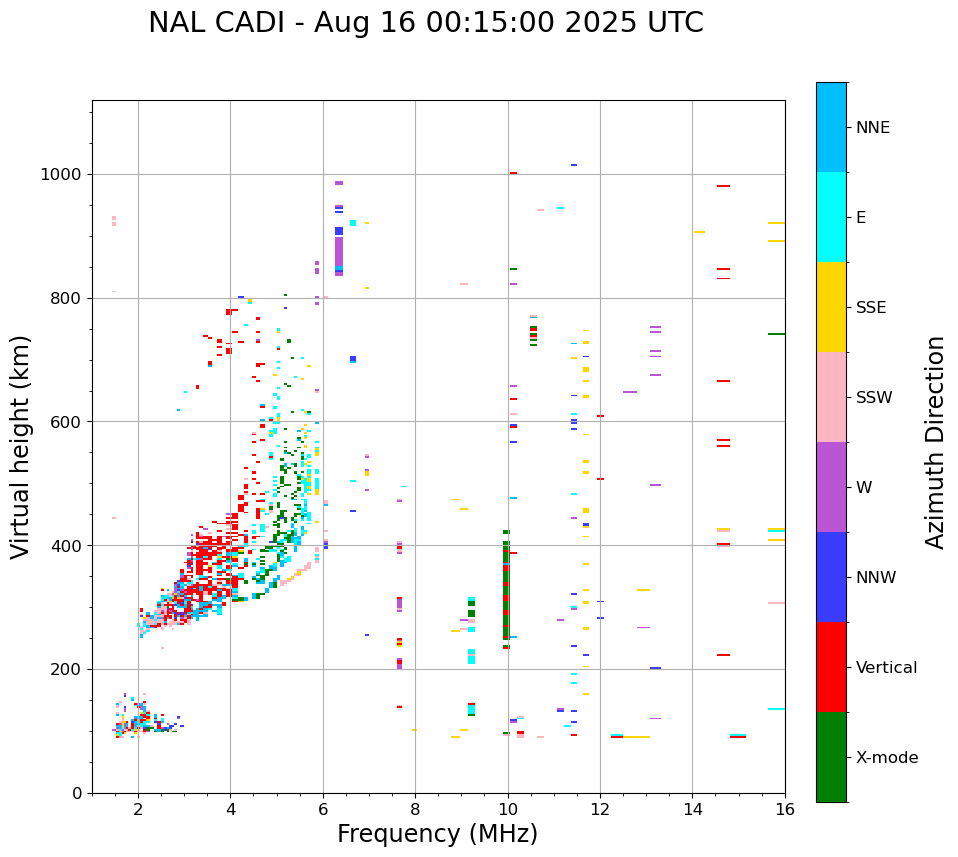 NAL CADI - Aug 16 00:15:00 2025 UTC

Virtual height (km)

1000
800
600
400
200
0

2
4
6
8
10
12
14
16

Frequency (MHz)

NNE
E
SSE
SSW
W
NNW
Vertical
X-mode

Azimuth Direction